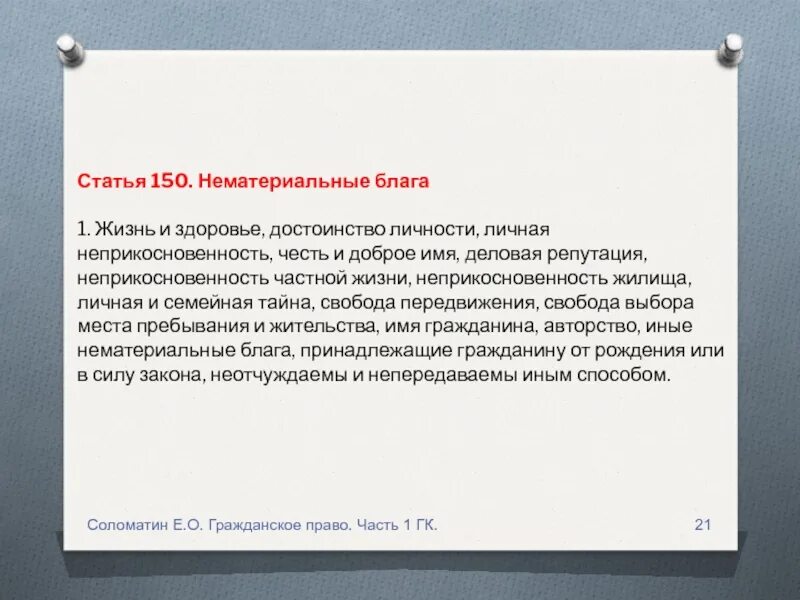 Статья 150. Нематериальные блага

1. Жизнь и здоровье, достоинство личности, личная неприкосновенность, честь и доброе имя, деловая репутация, неприкосновенность частной жизни, неприкосновенность жилища, личная и семейная тайна, свобода передвижения, свобода выбора места пребывания и жительства, имя гражданина, авторство, иные нематериальные блага, принадлежащие гражданину от рождения или в силу закона, неотчуждаемы и непередаваемы иным способом.

Соломатин Е.О. Гражданское право. Часть 1 ГК.

21